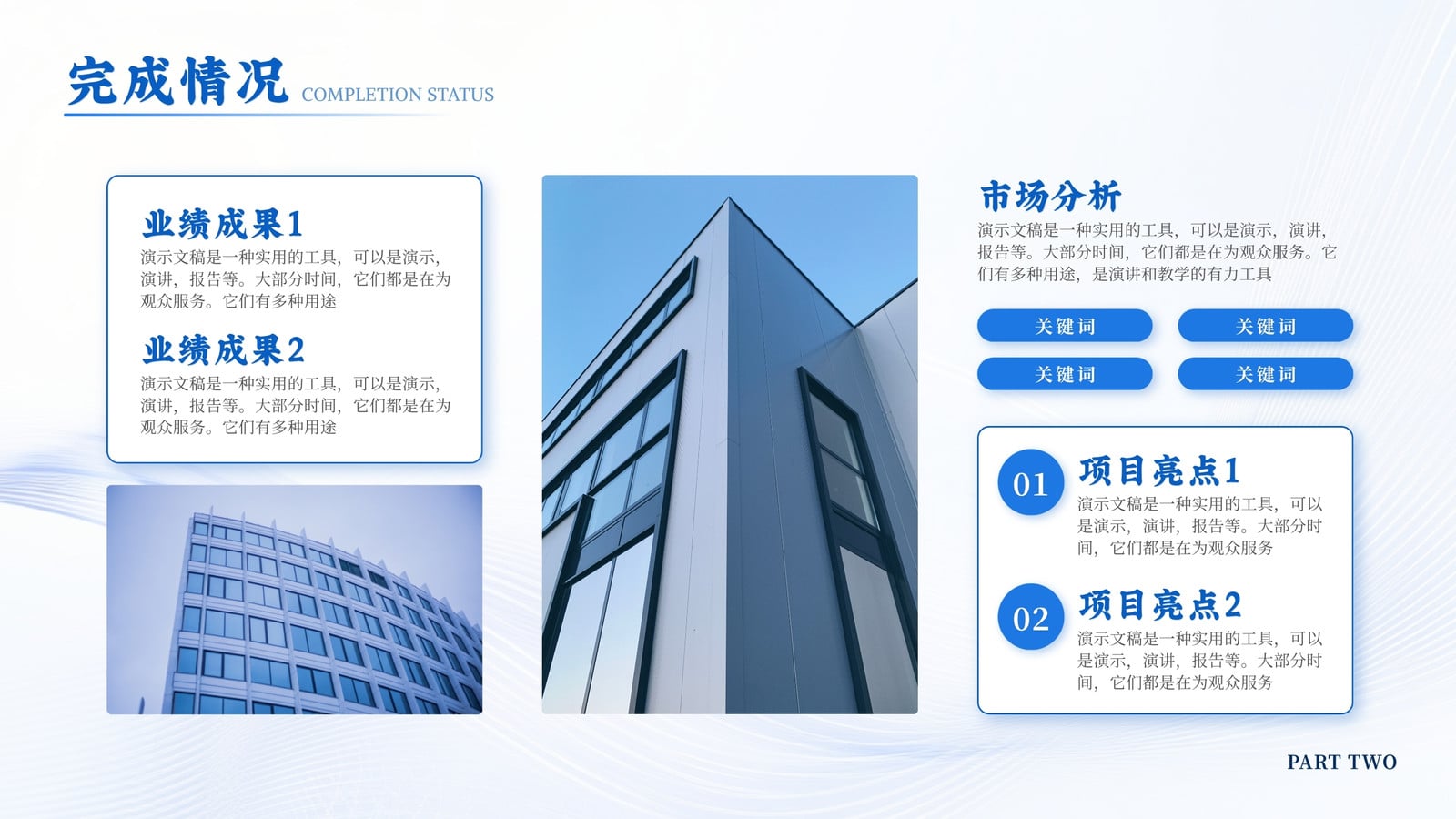 完成情况 COMPLETION STATUS

业绩成果1
演示文稿是一种实用的工具，可以是演示，演讲，报告等。大部分时间，它们都是在为观众服务。它们有多种用途

业绩成果2
演示文稿是一种实用的工具，可以是演示，演讲，报告等。大部分时间，它们都是在为观众服务。它们有多种用途

市场分析
演示文稿是一种实用的工具，可以是演示，演讲，报告等。大部分时间，它们都是在为观众服务。它们有多种用途，是演讲和教学的有力工具

关键词
关键词
关键词
关键词

01
项目亮点1
演示文稿是一种实用的工具，可以是演示，演讲，报告等。大部分时间，它们都是在为观众服务

02
项目亮点2
演示文稿是一种实用的工具，可以是演示，演讲，报告等。大部分时间，它们都是在为观众服务

PART TWO